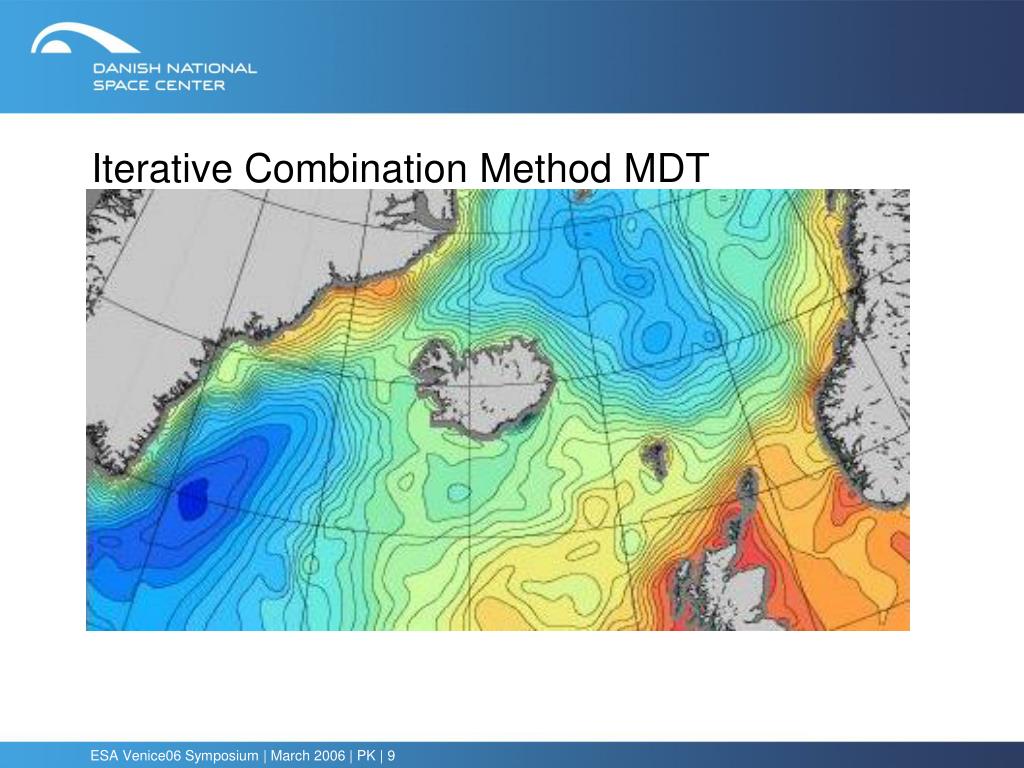 DANISH NATIONAL
SPACE CENTER

Iterative Combination Method MDT

ESA Venice06 Symposium | March 2006 | PK | 9